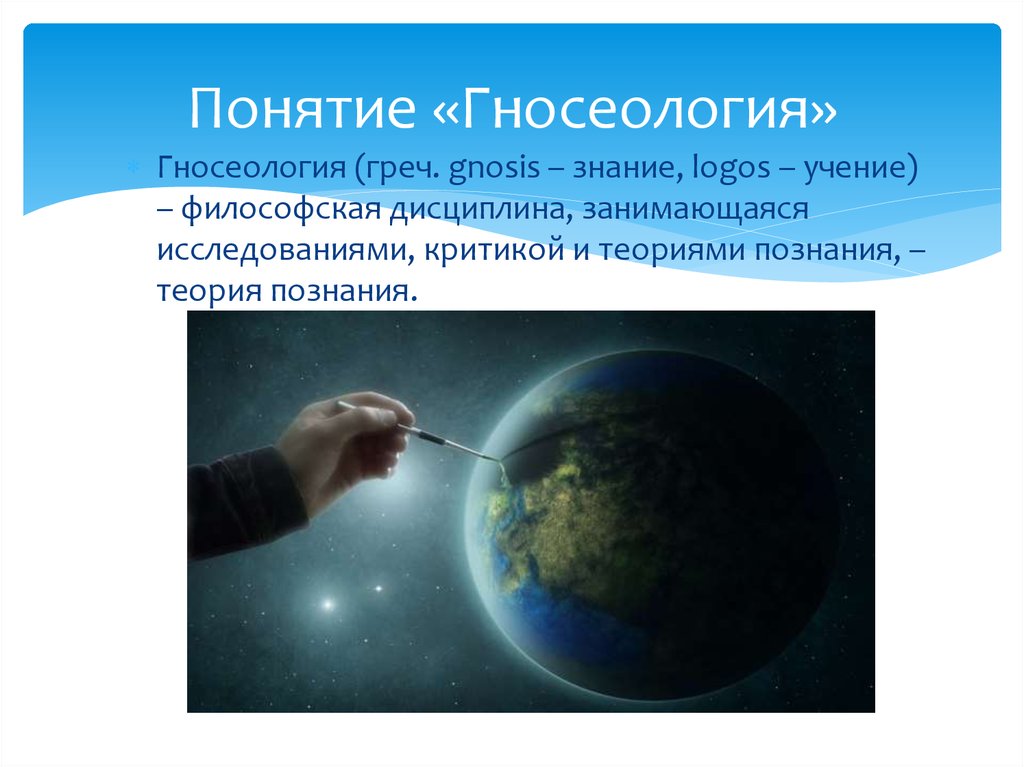 Понятие «Гносеология»

Гносеология (греч. gnosis – знание, logos – учение) – философская дисциплина, занимающаяся исследованиями, критикой и теориями познания, – теория познания.